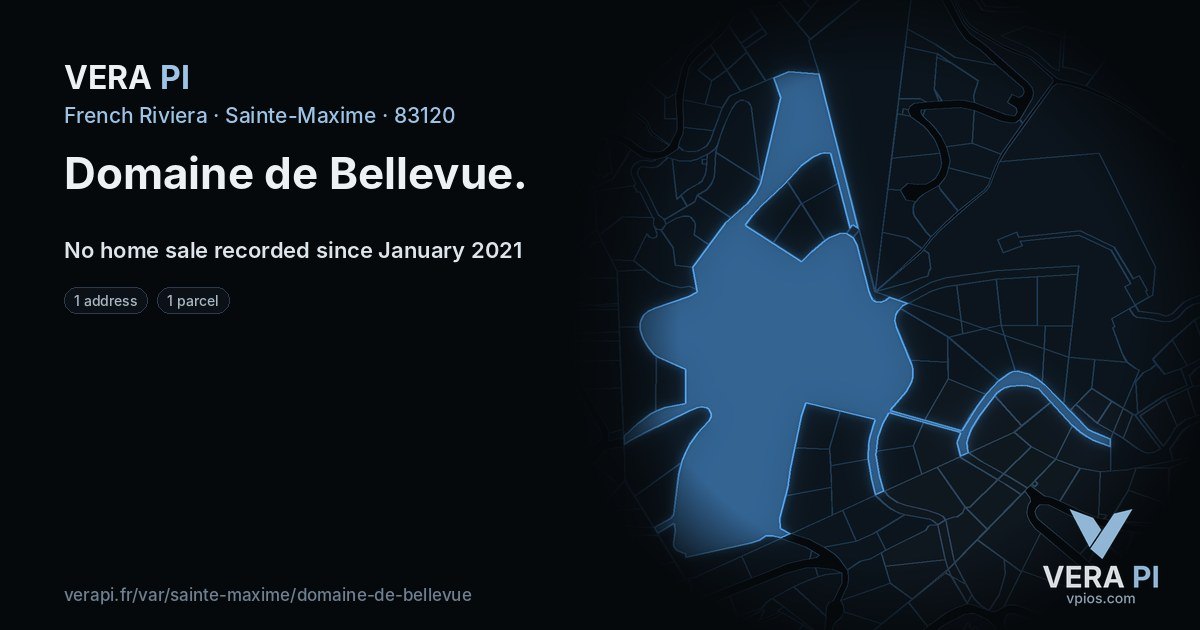 VERA PI

French Riviera · Sainte-Maxime · 83120

Domaine de Bellevue.

No home sale recorded since January 2021

1 address

1 parcel

verapi.fr/var/sainte-maxime/domaine-de-bellevue

VERA PI
vpios.com